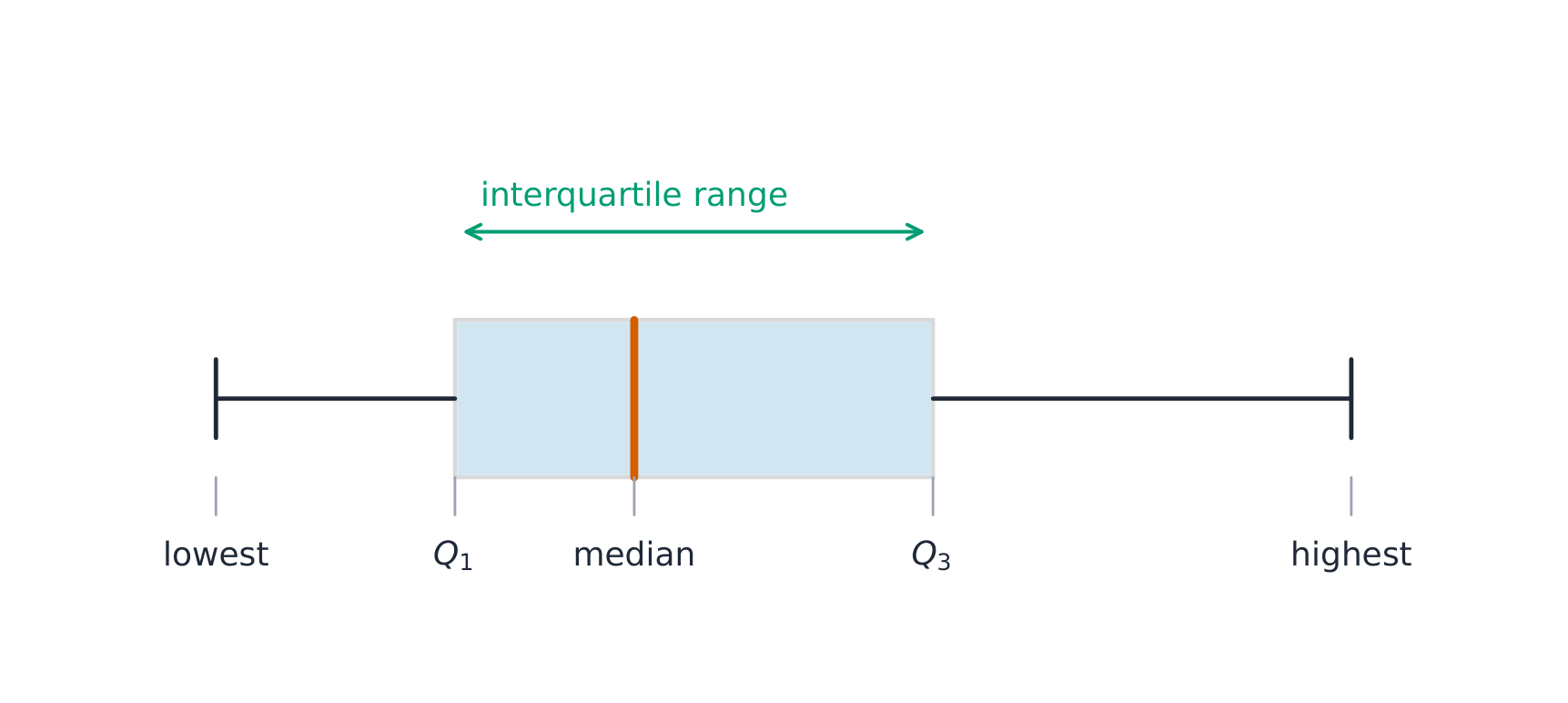 interquartile range

lowest $Q_1$ median $Q_3$ highest